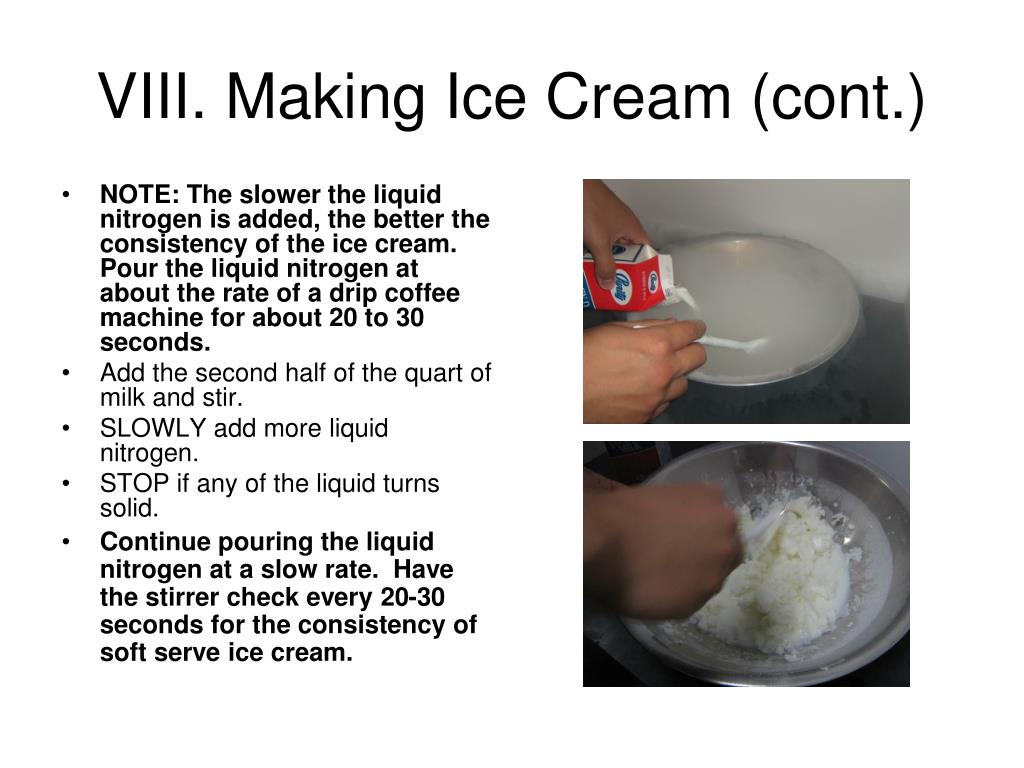 VIII. Making Ice Cream (cont.)

• NOTE: The slower the liquid nitrogen is added, the better the consistency of the ice cream. Pour the liquid nitrogen at about the rate of a drip coffee machine for about 20 to 30 seconds.
• Add the second half of the quart of milk and stir.
• SLOWLY add more liquid nitrogen.
• STOP if any of the liquid turns solid.
• Continue pouring the liquid nitrogen at a slow rate. Have the stirrer check every 20-30 seconds for the consistency of soft serve ice cream.